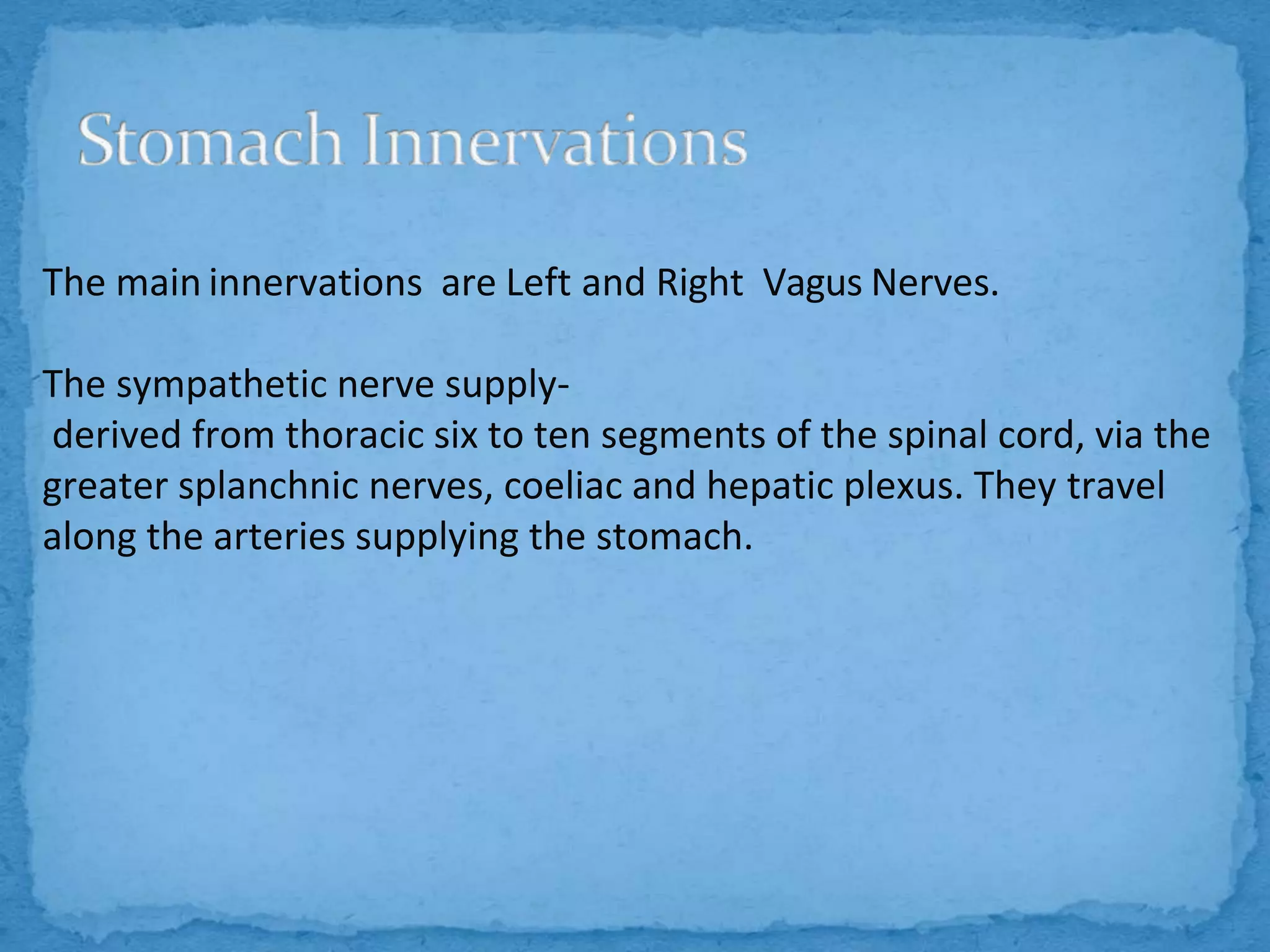 Stomach Innervations

The main innervations are Left and Right Vagus Nerves.

The sympathetic nerve supply-
derived from thoracic six to ten segments of the spinal cord, via the greater splanchnic nerves, coeliac and hepatic plexus. They travel along the arteries supplying the stomach.